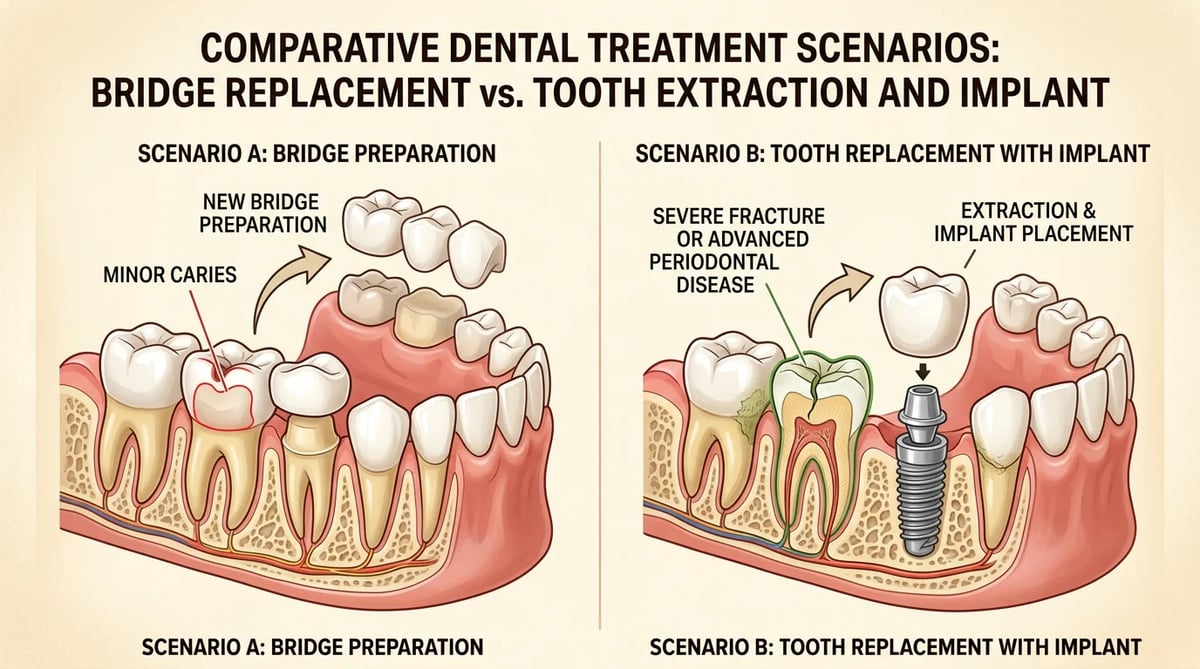 COMPARATIVE DENTAL TREATMENT SCENARIOS: BRIDGE REPLACEMENT vs. TOOTH EXTRACTION AND IMPLANT

SCENARIO A: BRIDGE PREPARATION

NEW BRIDGE PREPARATION

MINOR CARIES

SCENARIO A: BRIDGE PREPARATION

SCENARIO B: TOOTH REPLACEMENT WITH IMPLANT

SEVERE FRACTURE OR ADVANCED PERIODONTAL DISEASE

EXTRACTION & IMPLANT PLACEMENT

SCENARIO B: TOOTH REPLACEMENT WITH IMPLANT